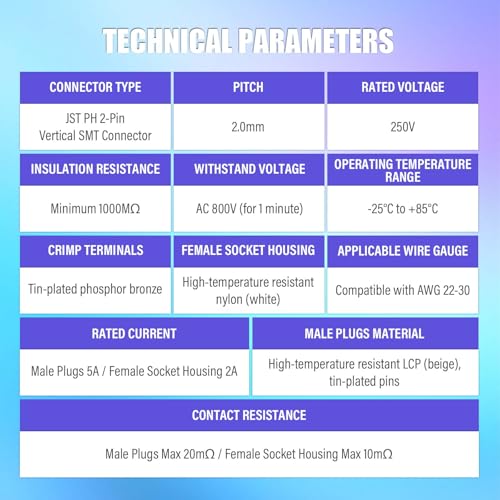 TECHNICAL PARAMETERS

| CONNECTOR TYPE | PITCH | RATED VOLTAGE |
|---|---|---|
| JST PH 2-Pin Vertical SMT Connector | 2.0mm | 250V |

| INSULATION RESISTANCE | WITHSTAND VOLTAGE | OPERATING TEMPERATURE RANGE |
|---|---|---|
| Minimum 1000MΩ | AC 800V (for 1 minute) | -25°C to +85°C |

| CRIMP TERMINALS | FEMALE SOCKET HOUSING | APPLICABLE WIRE GAUGE |
|---|---|---|
| Tin-plated phosphor bronze | High-temperature resistant nylon (white) | Compatible with AWG 22-30 |

| RATED CURRENT | MALE PLUGS MATERIAL |
|---|---|
| Male Plugs 5A / Female Socket Housing 2A | High-temperature resistant LCP (beige), tin-plated pins |

| CONTACT RESISTANCE |
|---|
| Male Plugs Max 20mΩ / Female Socket Housing Max 10mΩ |